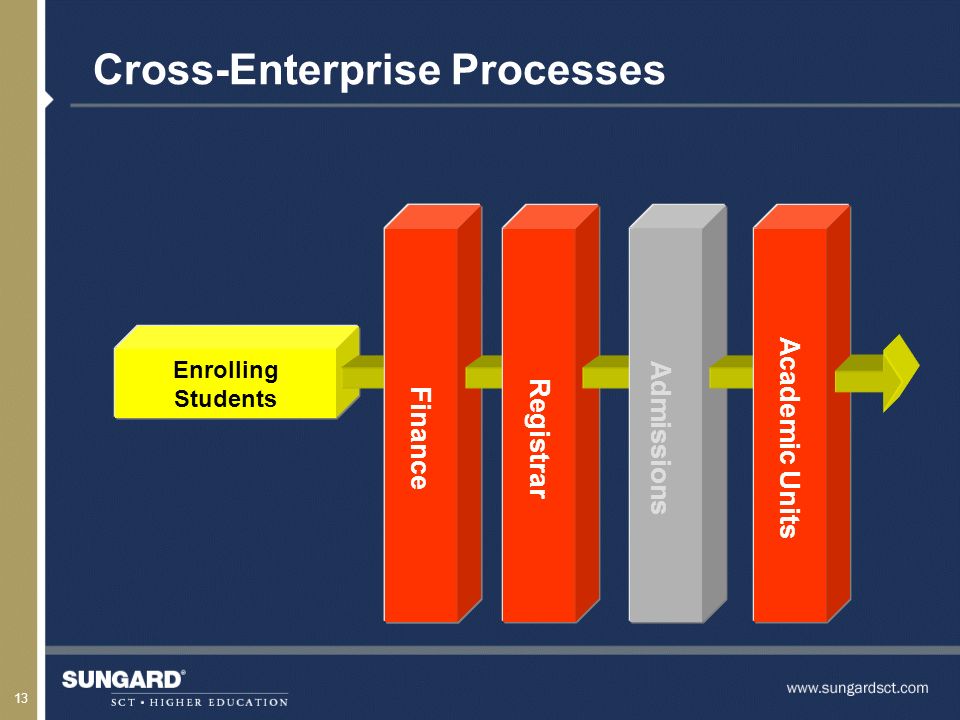 Cross-Enterprise Processes

Enrolling Students

Finance

Registrar

Admissions

Academic Units

13

SUNGARD®
SCT • HIGHER EDUCATION

www.sungardsct.com